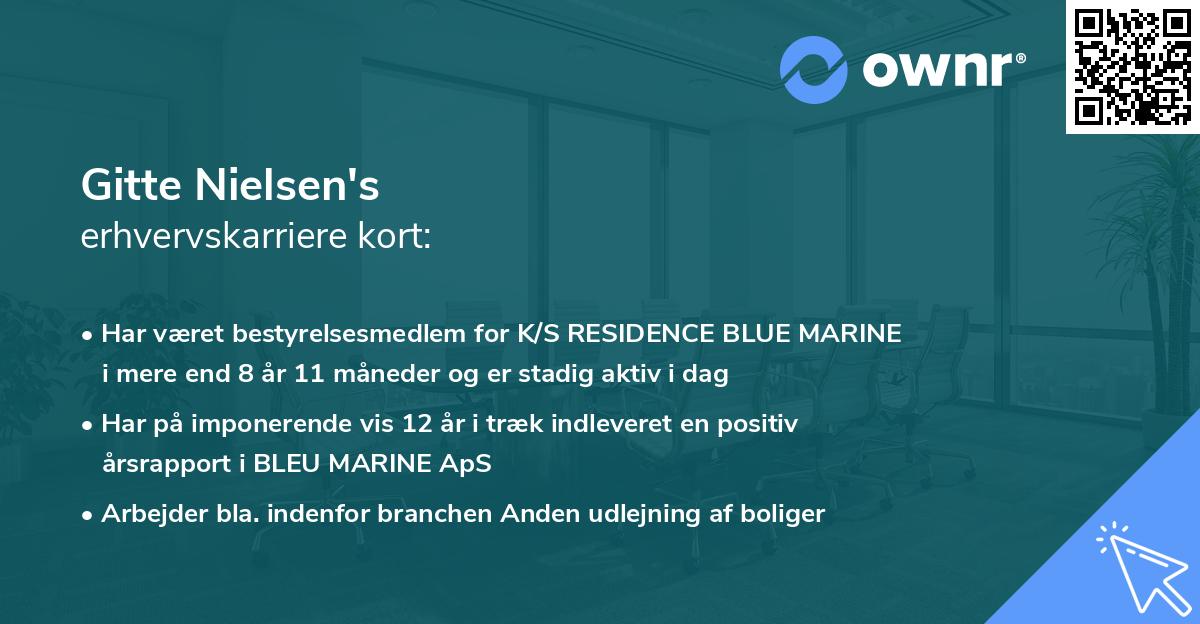 ownr®

Gitte Nielsen's
erhvervskarriere kort:

• Har været bestyrelsesmedlem for K/S RESIDENCE BLUE MARINE i mere end 8 år 11 måneder og er stadig aktiv i dag

• Har på imponerende vis 12 år i træk indleveret en positiv årsrapport i BLEU MARINE ApS

• Arbejder bla. indenfor branchen Anden udlejning af boliger